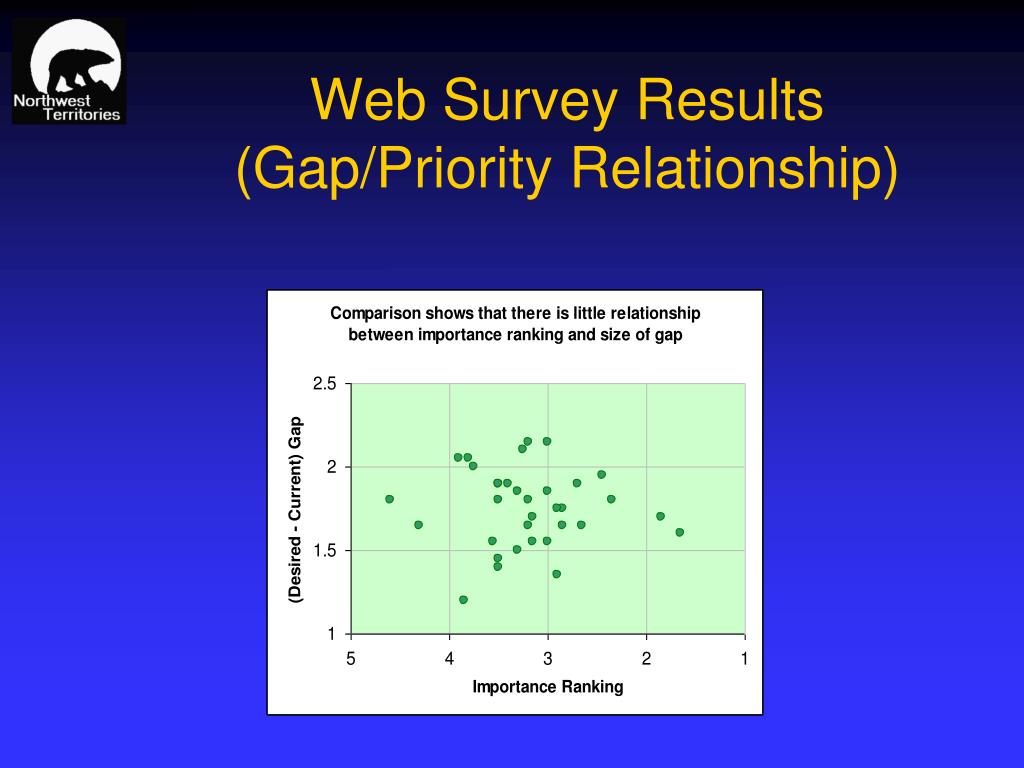 Northwest Territories

Web Survey Results
(Gap/Priority Relationship)

Comparison shows that there is little relationship between importance ranking and size of gap

(Desired - Current) Gap

2.5
2
1.5
1

5
4
3
2
1

Importance Ranking